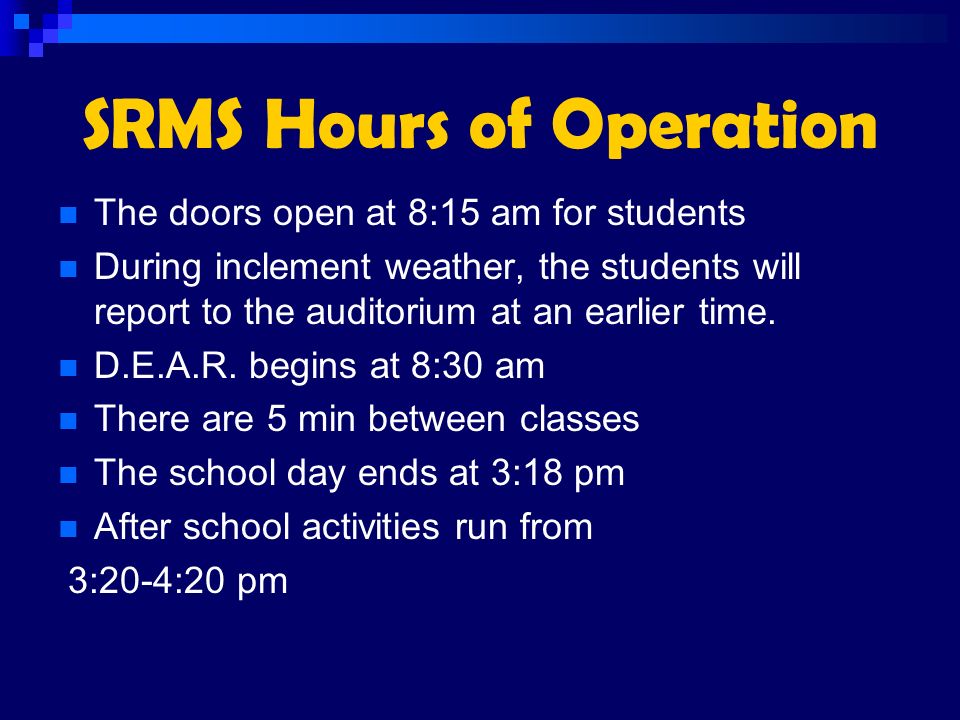 SRMS Hours of Operation

The doors open at 8:15 am for students

During inclement weather, the students will report to the auditorium at an earlier time.

D.E.A.R. begins at 8:30 am

There are 5 min between classes

The school day ends at 3:18 pm

After school activities run from

3:20-4:20 pm